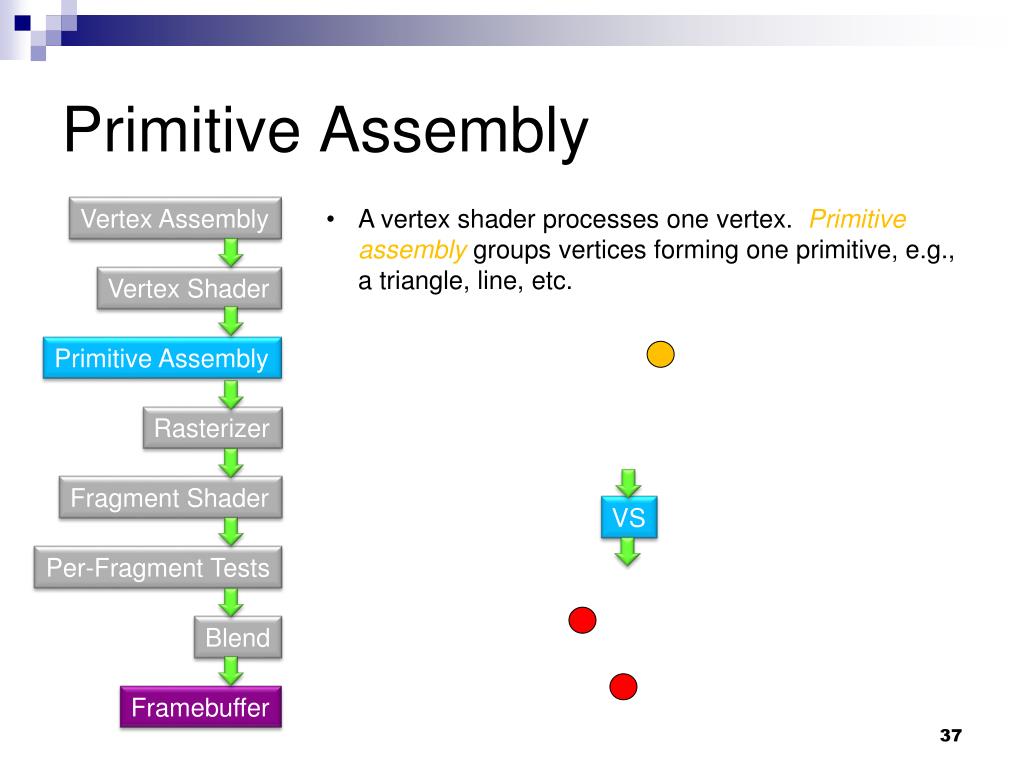 Primitive Assembly

Vertex Assembly
Vertex Shader
Primitive Assembly
Rasterizer
Fragment Shader
Per-Fragment Tests
Blend
Framebuffer

• A vertex shader processes one vertex. Primitive assembly groups vertices forming one primitive, e.g., a triangle, line, etc.

VS

37